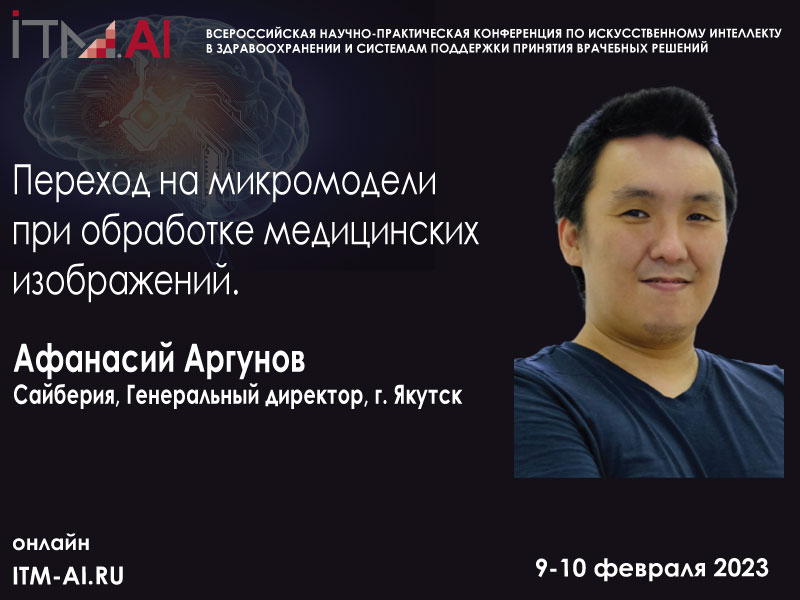 ITM.AI

ВСЕРОССИЙСКАЯ НАУЧНО-ПРАКТИЧЕСКАЯ КОНФЕРЕНЦИЯ ПО ИСКУССТВЕННОМУ ИНТЕЛЛЕКТУ В ЗДРАВООХРАНЕНИИ И СИСТЕМАМ ПОДДЕРЖКИ ПРИНЯТИЯ ВРАЧЕБНЫХ РЕШЕНИЙ

Переход на микромодели при обработке медицинских изображений.

Афанасий Аргунов
Сайберия, Генеральный директор, г. Якутск

онлайн
ITM-AI.RU

9-10 февраля 2023